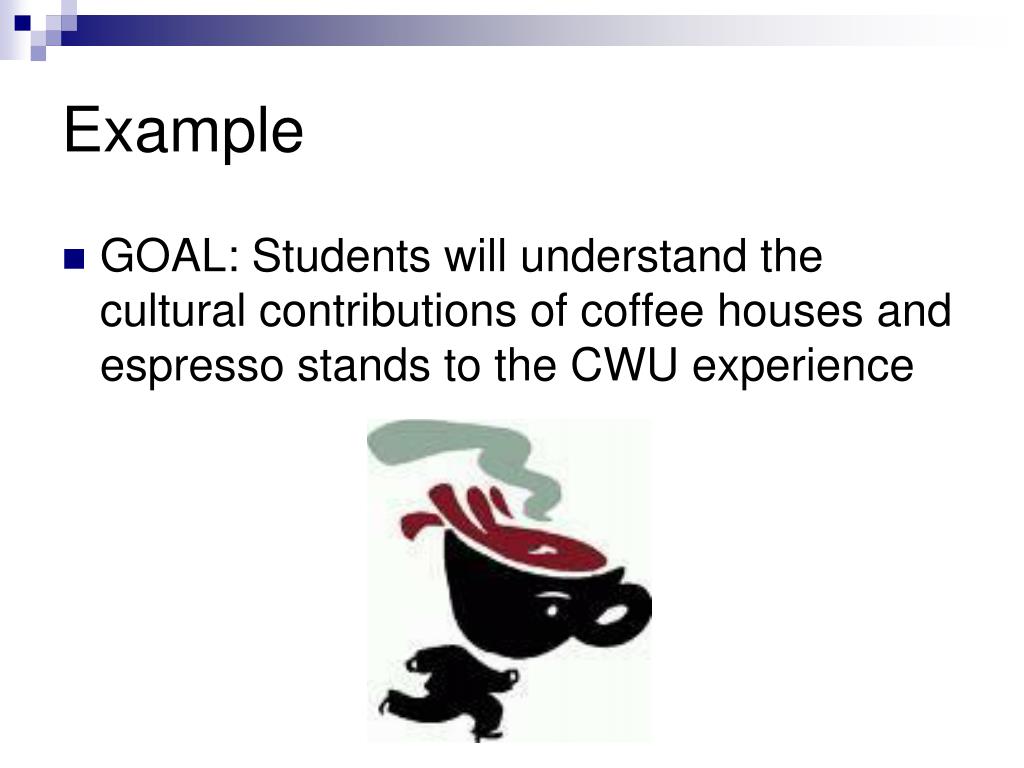 Example

GOAL: Students will understand the cultural contributions of coffee houses and espresso stands to the CWU experience